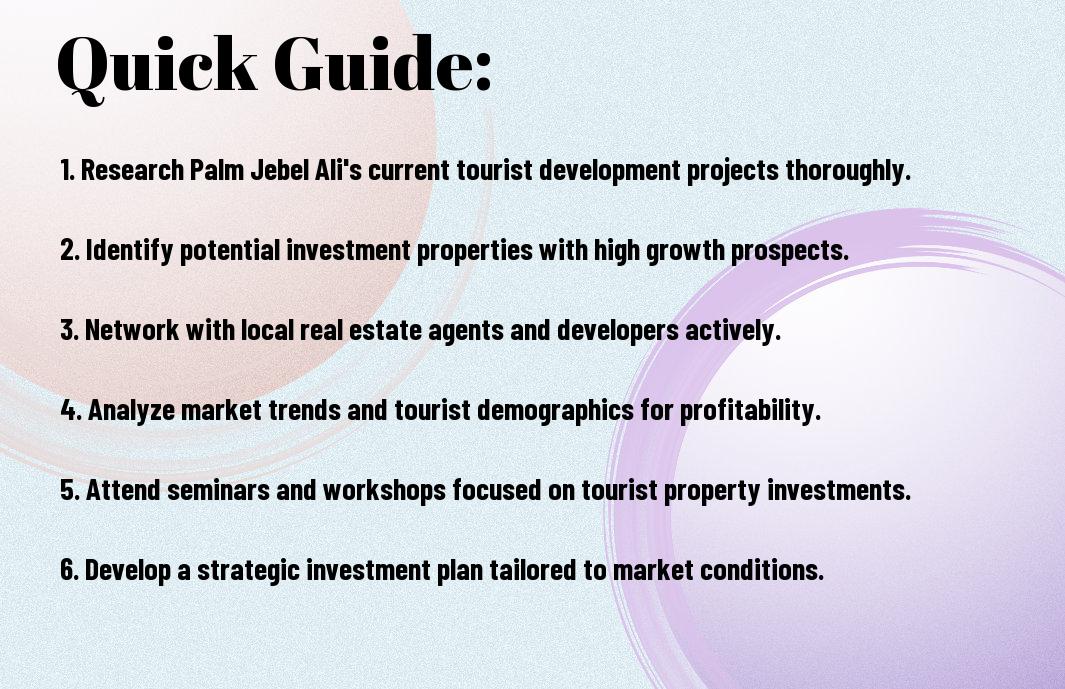 Quick Guide:

1. Research Palm Jebel Ali's current tourist development projects thoroughly.

2. Identify potential investment properties with high growth prospects.

3. Network with local real estate agents and developers actively.

4. Analyze market trends and tourist demographics for profitability.

5. Attend seminars and workshops focused on tourist property investments.

6. Develop a strategic investment plan tailored to market conditions.